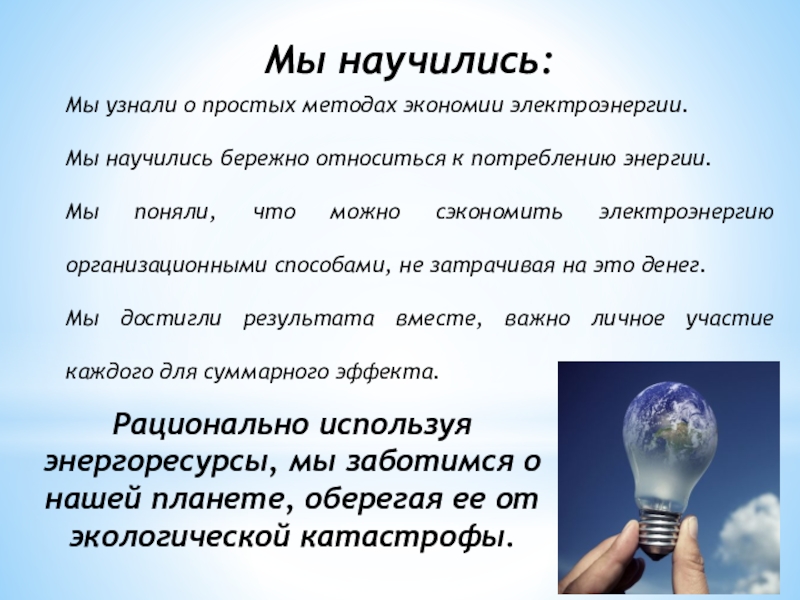 Мы научились:

Мы узнали о простых методах экономии электроэнергии.

Мы научились бережно относиться к потреблению энергии.

Мы поняли, что можно сэкономить электроэнергию организационными способами, не затрачивая на это денег.

Мы достигли результата вместе, важно личное участие каждого для суммарного эффекта.

Рационально используя энергоресурсы, мы заботимся о нашей планете, оберегая ее от экологической катастрофы.